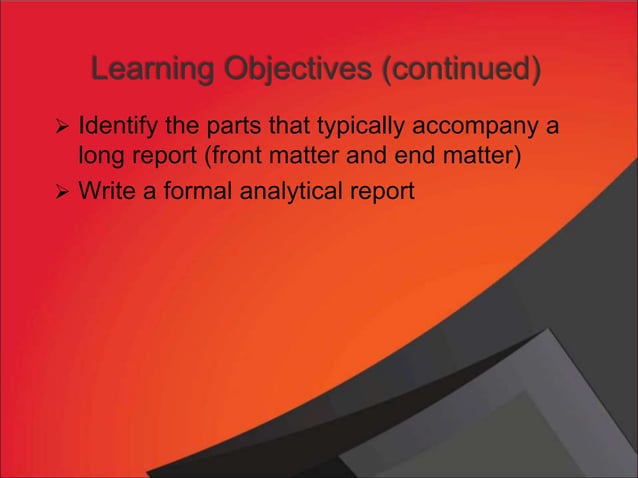 Learning Objectives (continued)

➢ Identify the parts that typically accompany a long report (front matter and end matter)
➢ Write a formal analytical report